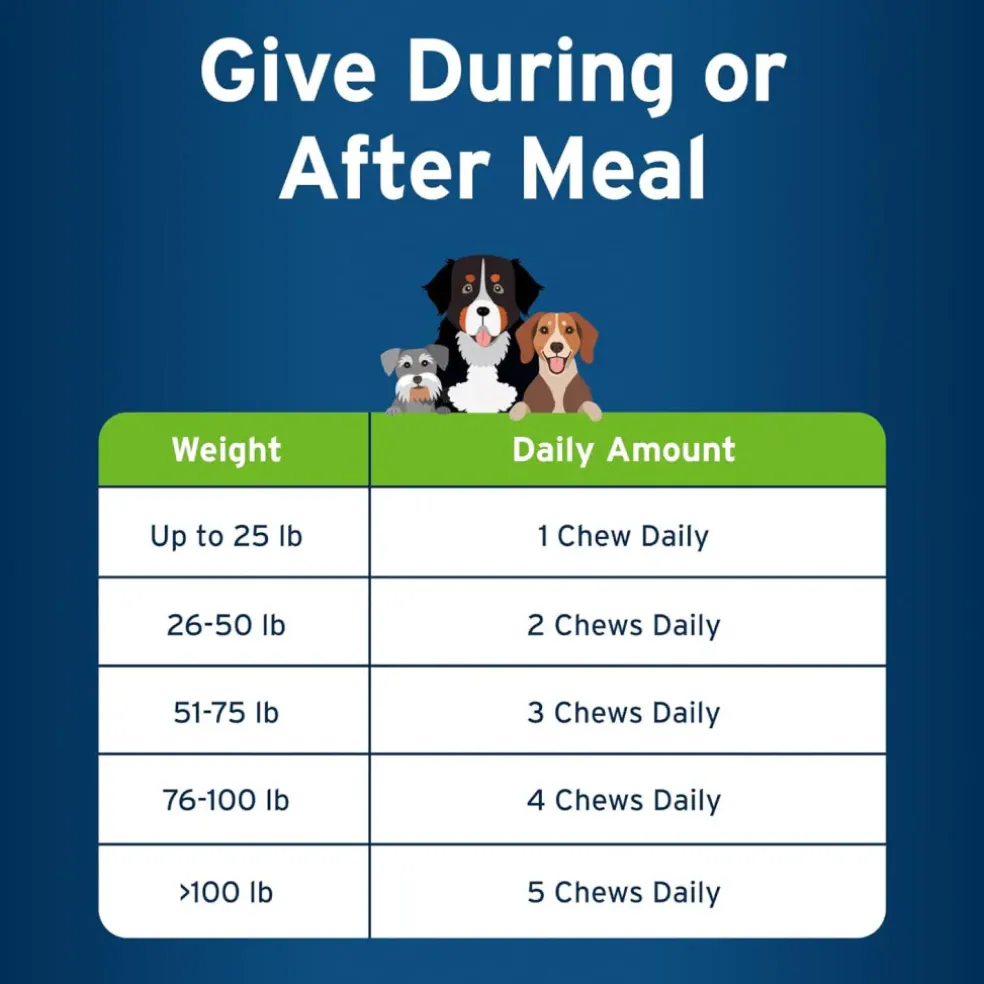 Give During or After Meal

| Weight | Daily Amount |
|---|---|
| Up to 25 lb | 1 Chew Daily |
| 26-50 lb | 2 Chews Daily |
| 51-75 lb | 3 Chews Daily |
| 76-100 lb | 4 Chews Daily |
| >100 lb | 5 Chews Daily |